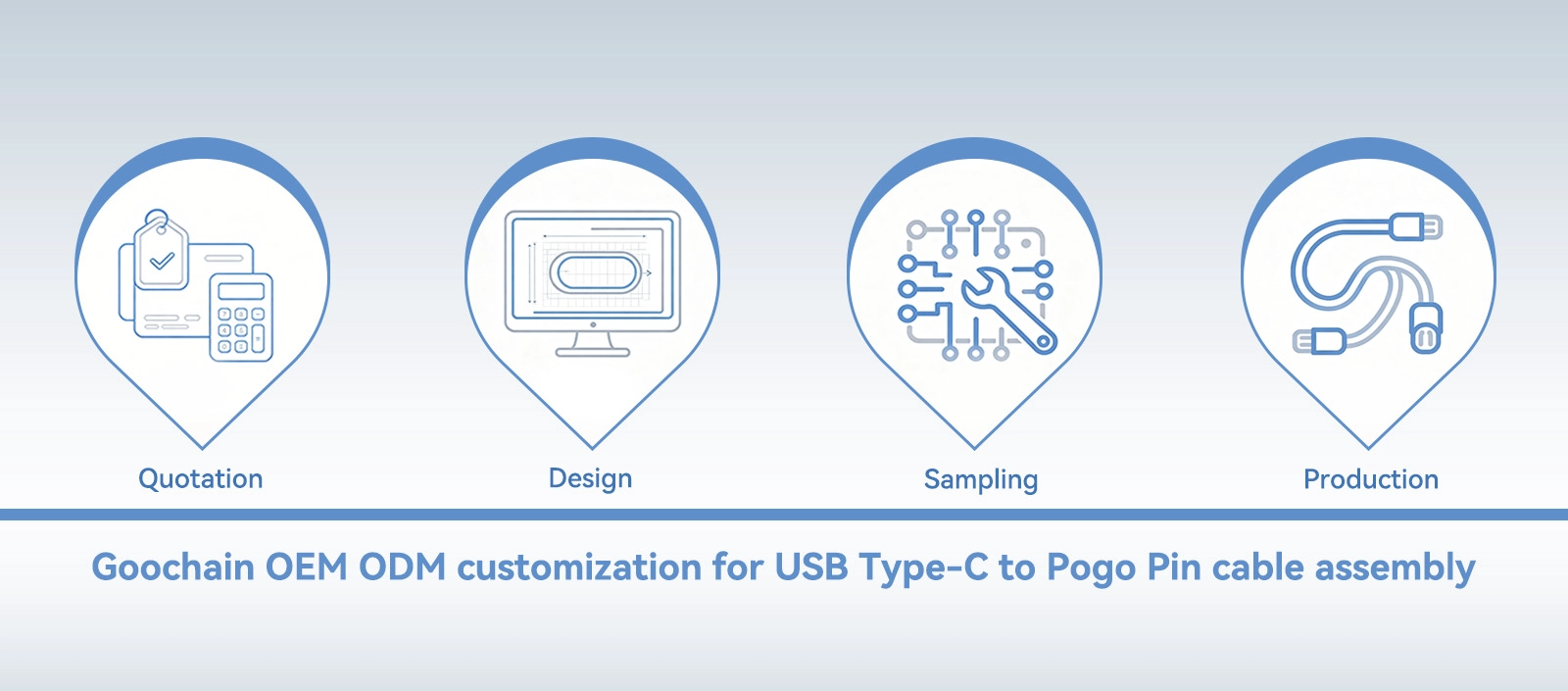 Quotation

Design

Sampling

Production

Goochain OEM ODM customization for USB Type-C to Pogo Pin cable assembly